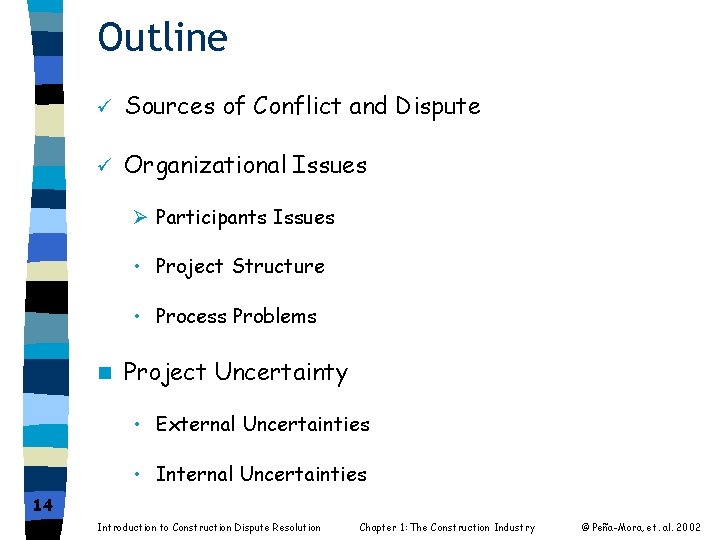 Outline

✓ Sources of Conflict and Dispute

✓ Organizational Issues

➢ Participants Issues

• Project Structure

• Process Problems

■ Project Uncertainty

• External Uncertainties

• Internal Uncertainties

14

Introduction to Construction Dispute Resolution

Chapter 1: The Construction Industry

© Peña-Mora, et. al. 2002